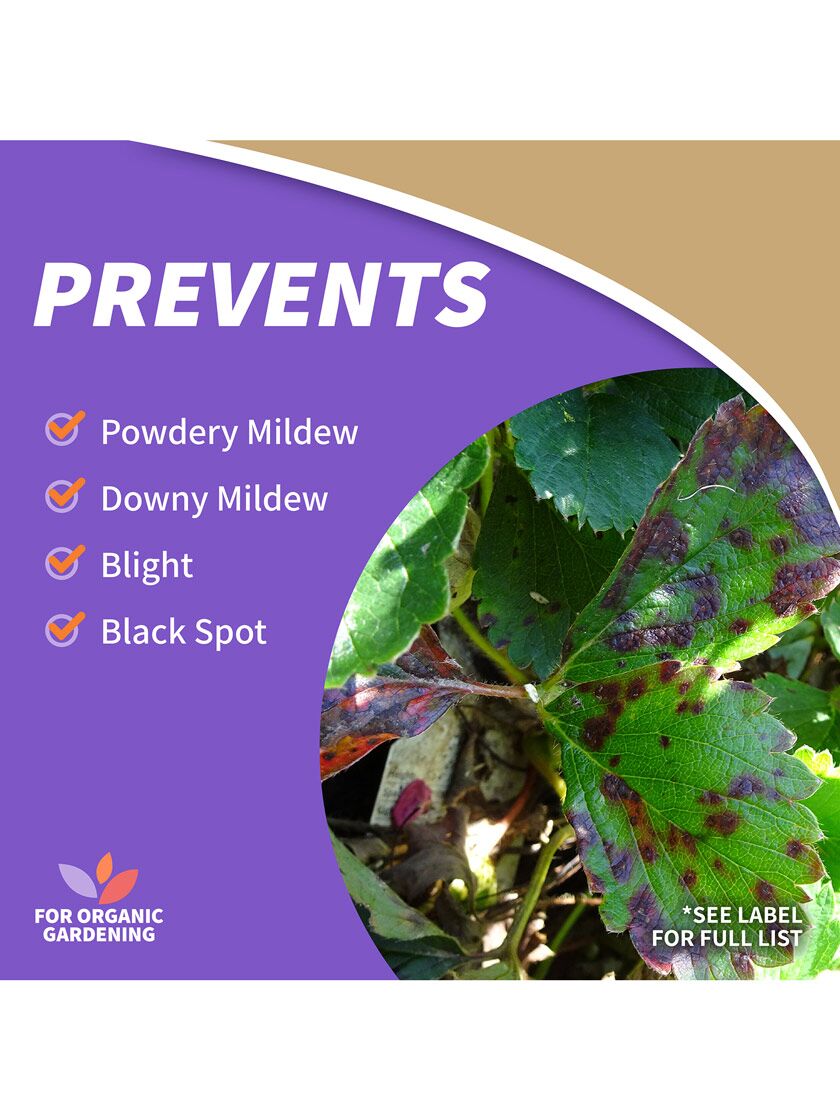 PREVENTS

Powdery Mildew

Downy Mildew

Blight

Black Spot

FOR ORGANIC GARDENING

*SEE LABEL FOR FULL LIST